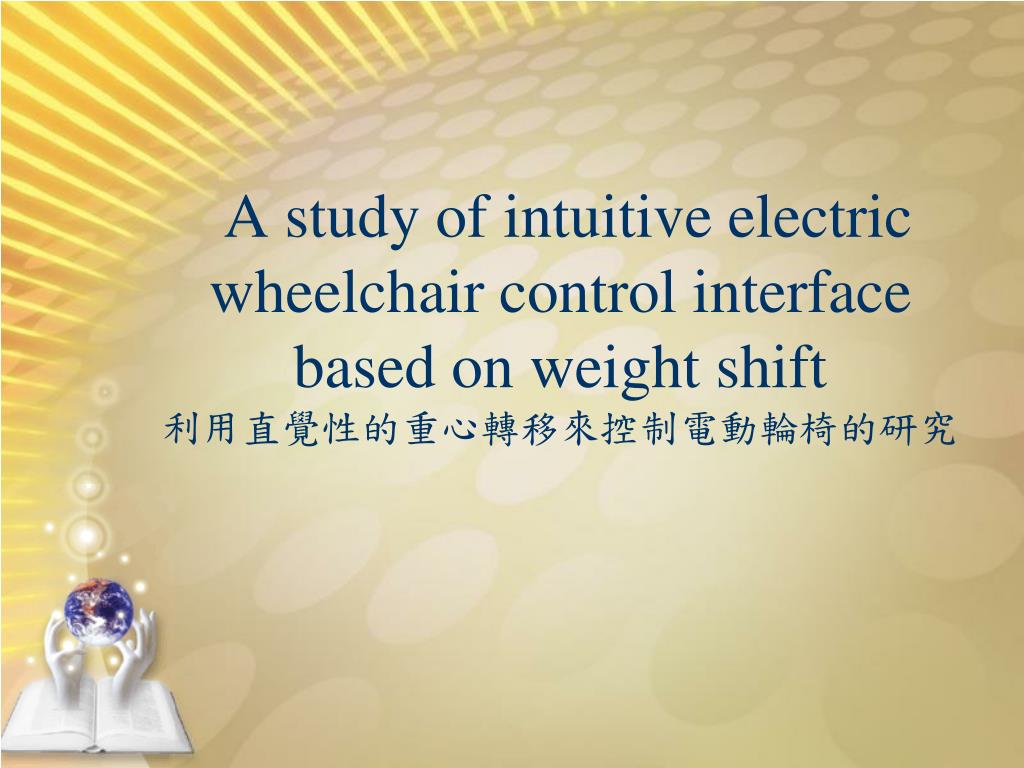 A study of intuitive electric wheelchair control interface based on weight shift
利用直覺性的重心轉移來控制電動輪椅的研究